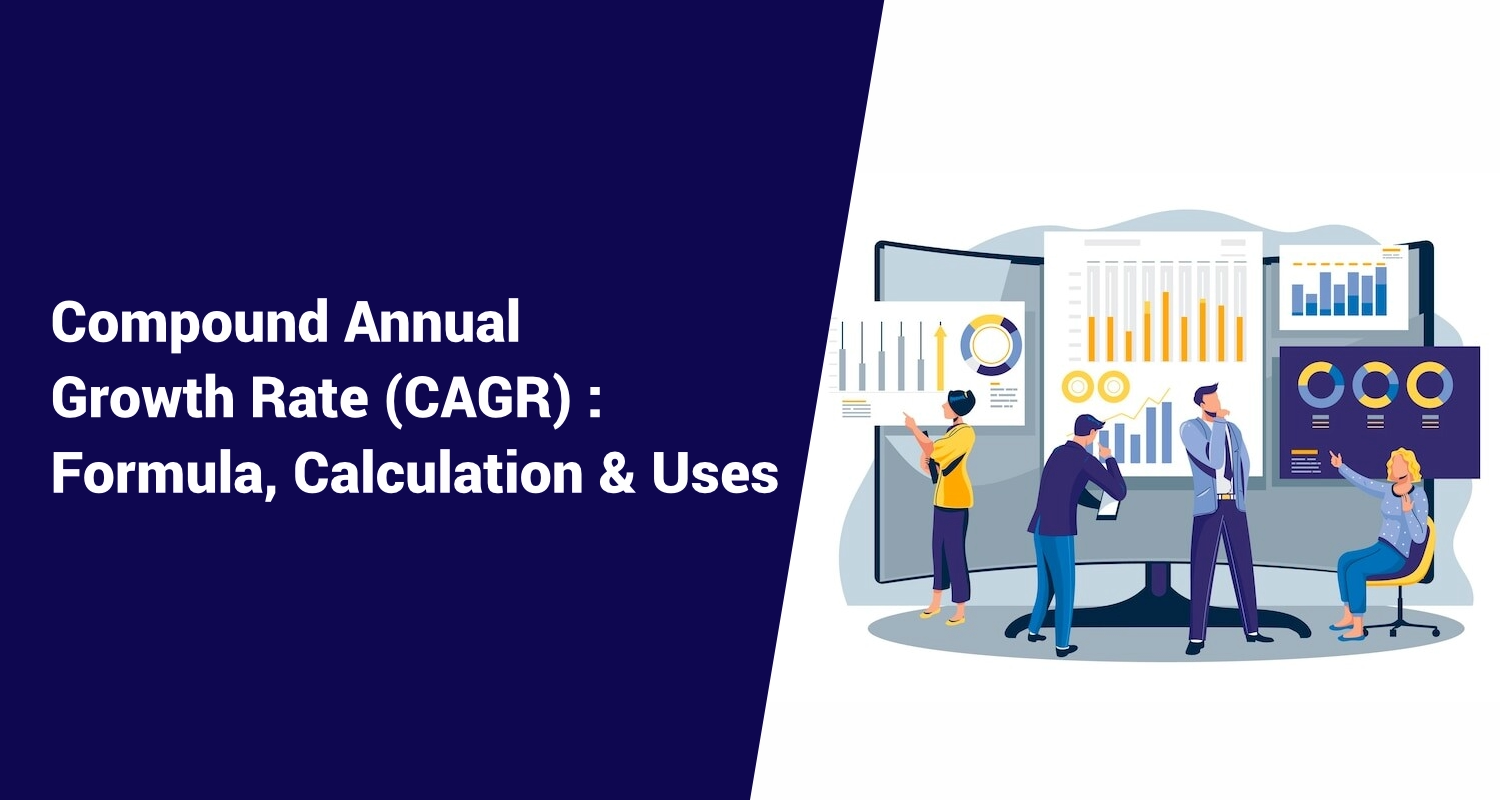 Compound Annual Growth Rate (CAGR) : Formula, Calculation & Uses